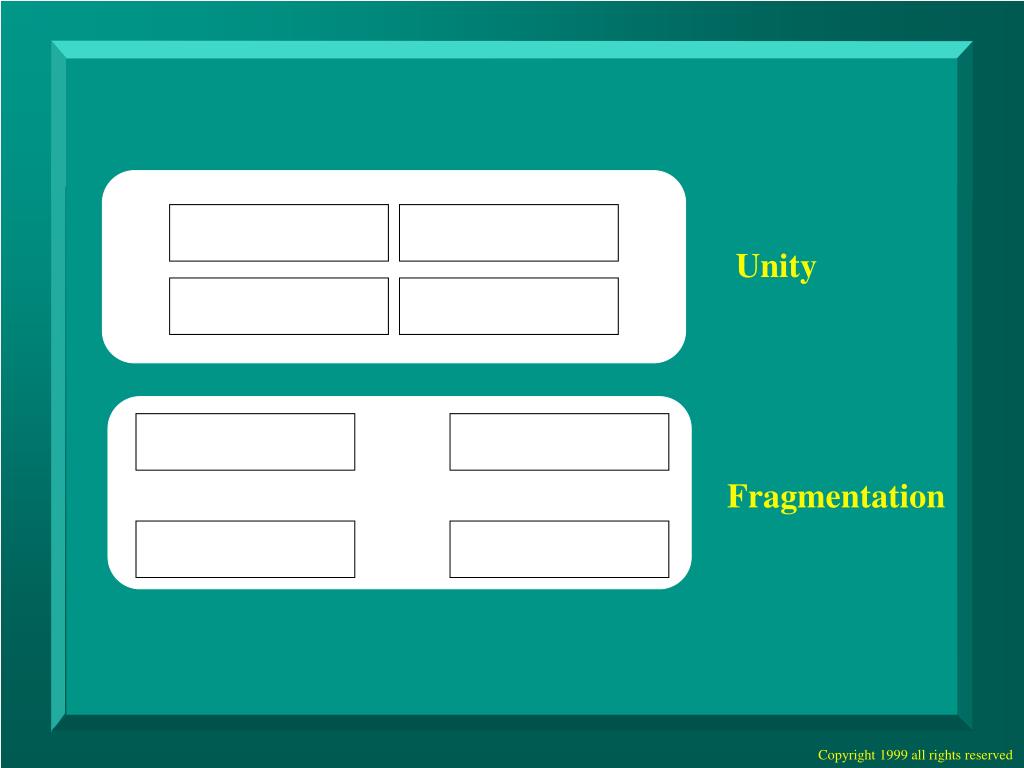 Unity

Fragmentation

Copyright 1999 all rights reserved